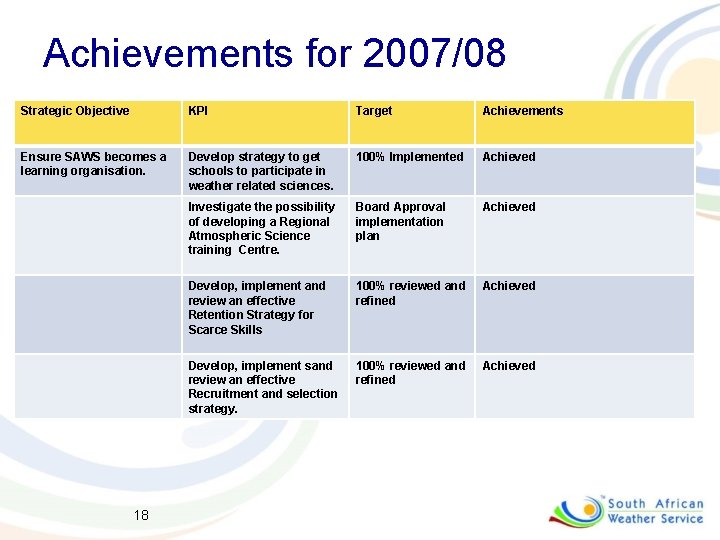 Achievements for 2007/08

| Strategic Objective | KPI | Target | Achievements |
|---|---|---|---|
| Ensure SAWS becomes a learning organisation. | Develop strategy to get schools to participate in weather related sciences. | 100% Implemented | Achieved |
| | Investigate the possibility of developing a Regional Atmospheric Science training Centre. | Board Approval implementation plan | Achieved |
| | Develop, implement and review an effective Retention Strategy for Scarce Skills | 100% reviewed and refined | Achieved |
| | Develop, implement sand review an effective Recruitment and selection strategy. | 100% reviewed and refined | Achieved |

18

South African Weather Service